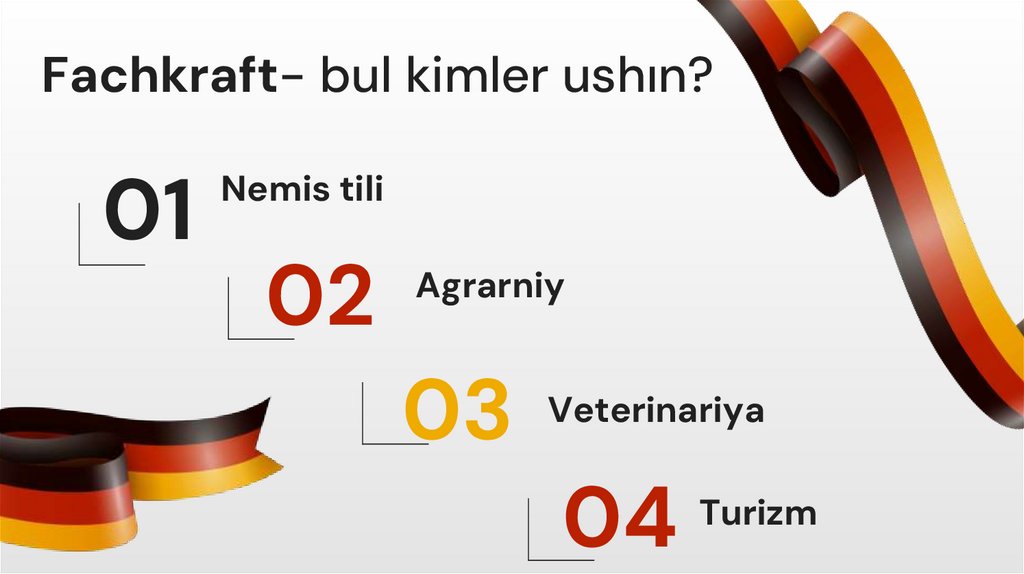 Fachkraft- bul kimler ushın?

01 Nemis tili

02 Agrarniy

03 Veterinariya

04 Turizm